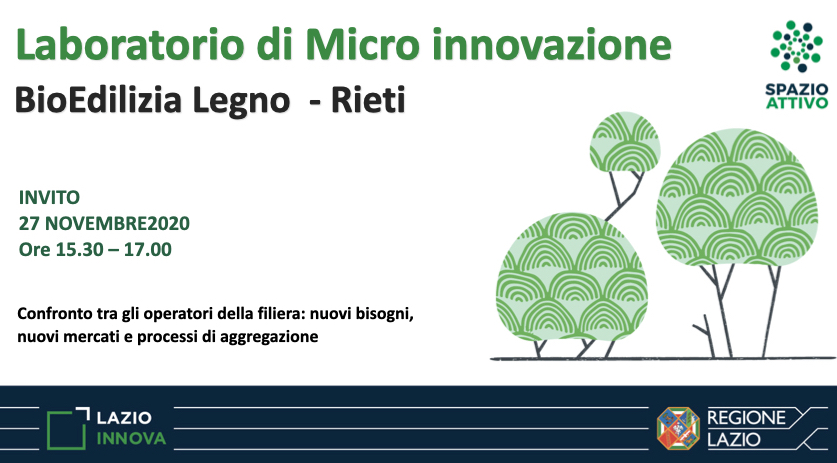 Laboratorio di Micro innovazione
BioEdilizia Legno - Rieti

SPAZIO ATTIVO

INVITO
27 NOVEMBRE2020
Ore 15.30 – 17.00

Confronto tra gli operatori della filiera: nuovi bisogni, nuovi mercati e processi di aggregazione

LAZIO INNOVA

REGIONE LAZIO